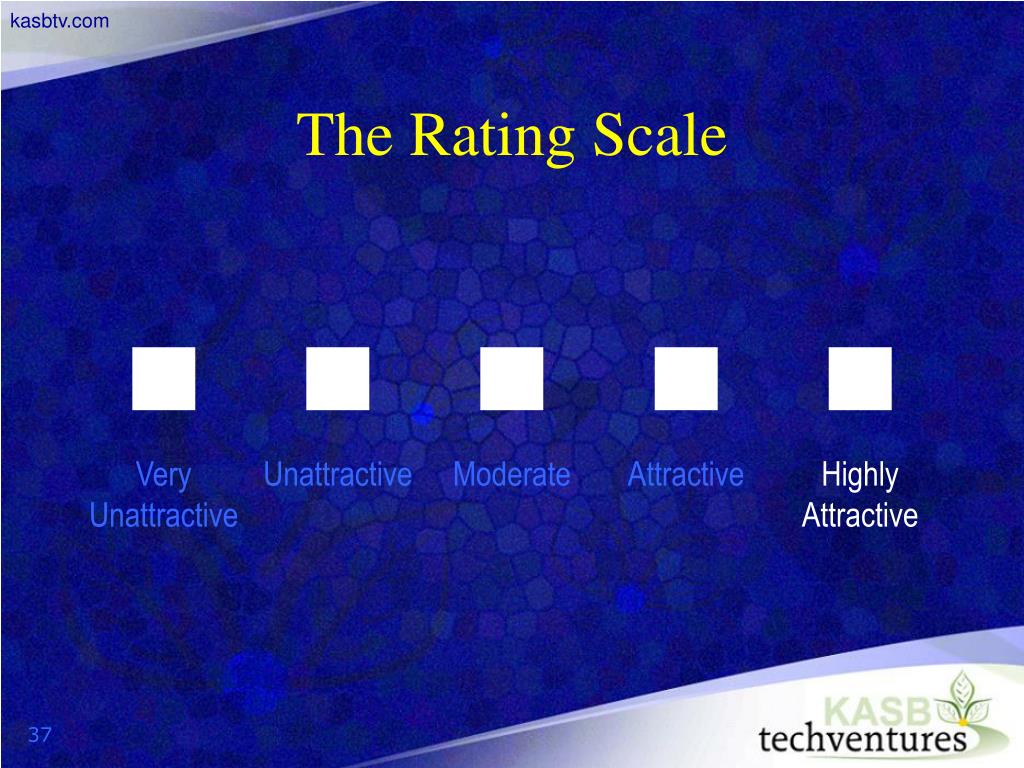 kasbtv.com

The Rating Scale

Very Unattractive

Unattractive

Moderate

Attractive

Highly Attractive

37

KASB techventures